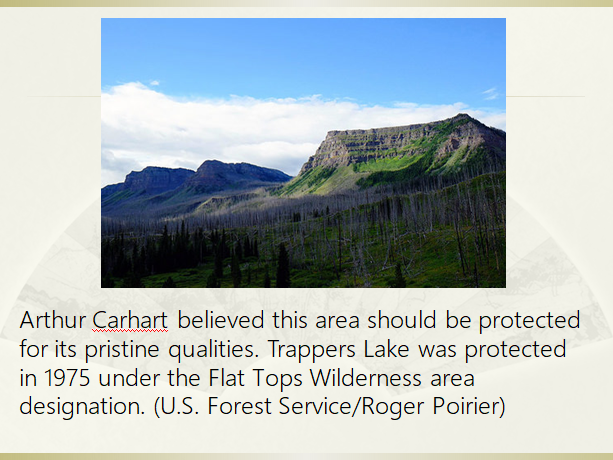 Arthur Carhart believed this area should be protected for its pristine qualities. Trappers Lake was protected in 1975 under the Flat Tops Wilderness area designation. (U.S. Forest Service/Roger Poirier)